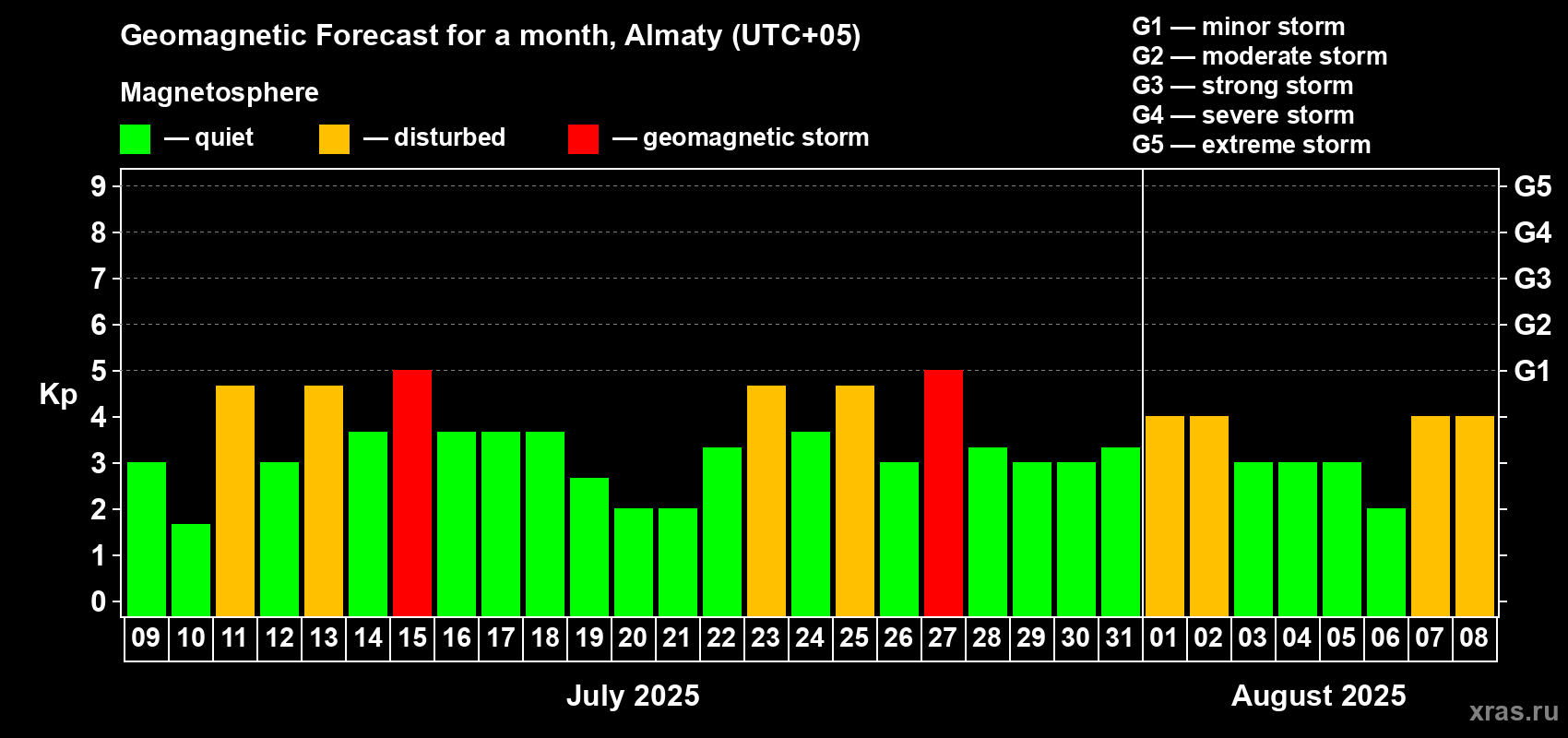 Geomagnetic Forecast for a month, Almaty (UTC+05)

Magnetosphere

— quiet — disturbed — geomagnetic storm

G1 — minor storm
G2 — moderate storm
G3 — strong storm
G4 — severe storm
G5 — extreme storm

Kp

9
8
7
6
5
4
3
2
1
0

G5
G4
G3
G2
G1

09 10 11 12 13 14 15 16 17 18 19 20 21 22 23 24 25 26 27 28 29 30 31 01 02 03 04 05 06 07 08

July 2025

August 2025

xras.ru